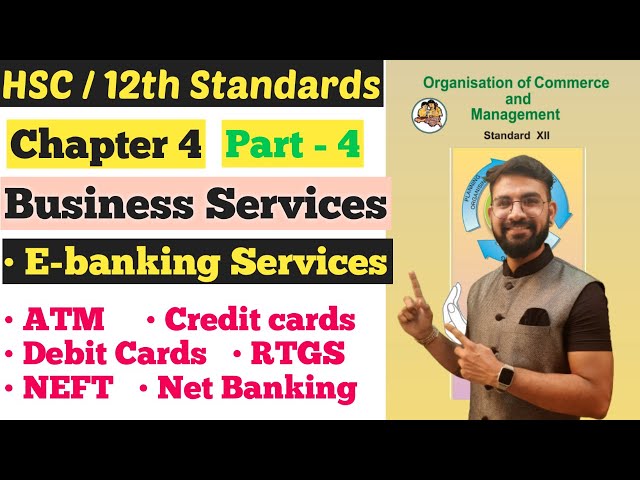 HSC / 12th Standards

Chapter 4 Part - 4

Business Services

• E-banking Services

• ATM • Credit cards
• Debit Cards • RTGS
• NEFT • Net Banking

Organisation of Commerce and Management

Standard XII

PLANNING ORGANISING